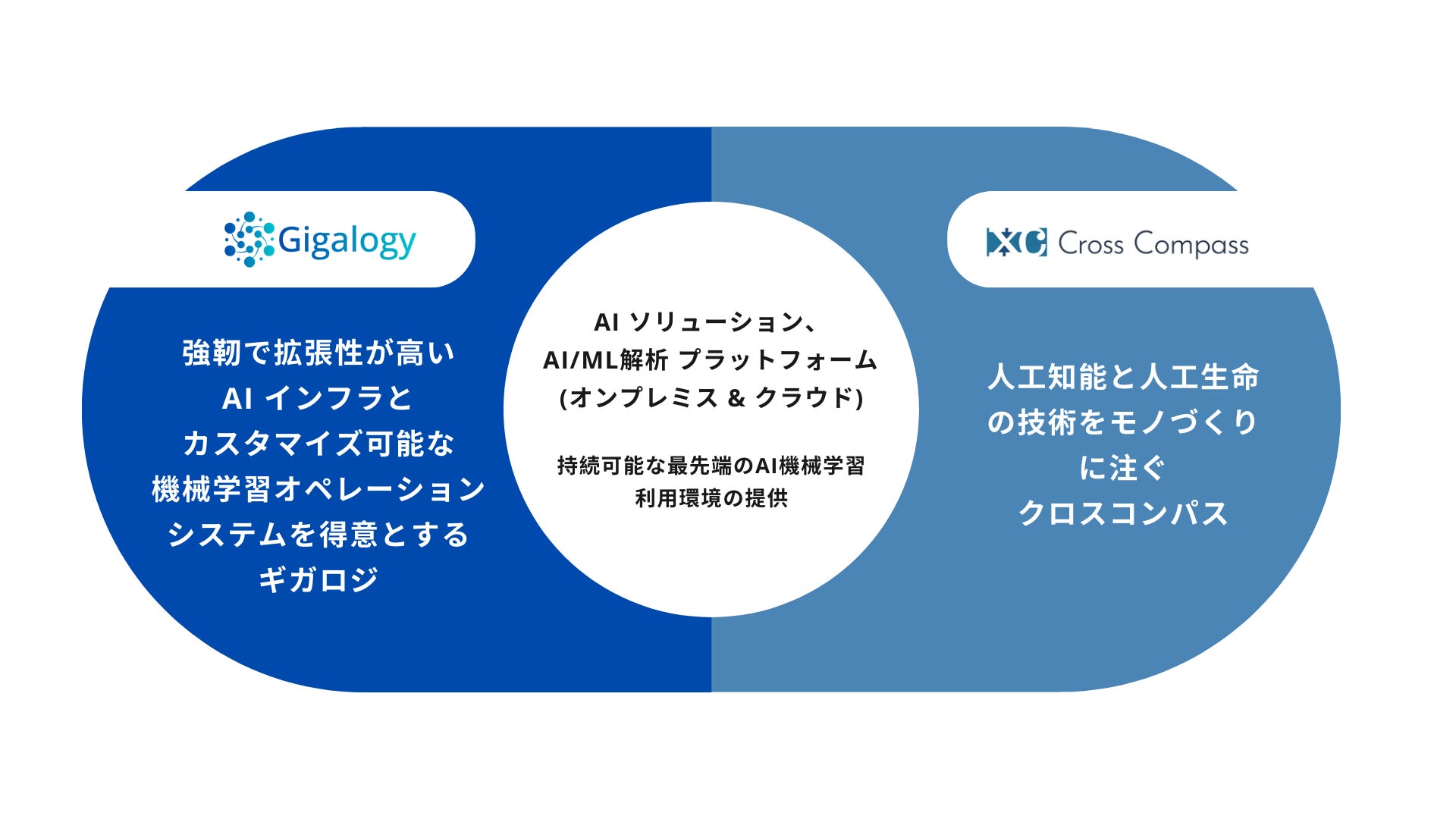 Gigalogy

強靭で拡張性が高い
AI インフラと
カスタマイズ可能な
機械学習オペレーション
システムを得意とする
ギガロジ

AI ソリューション、
AI/ML解析 プラットフォーム
(オンプレミス & クラウド)

持続可能な最先端のAI機械学習
利用環境の提供

XC Cross Compass

人工知能と人工生命
の技術をモノづくり
に注ぐ
クロスコンパス